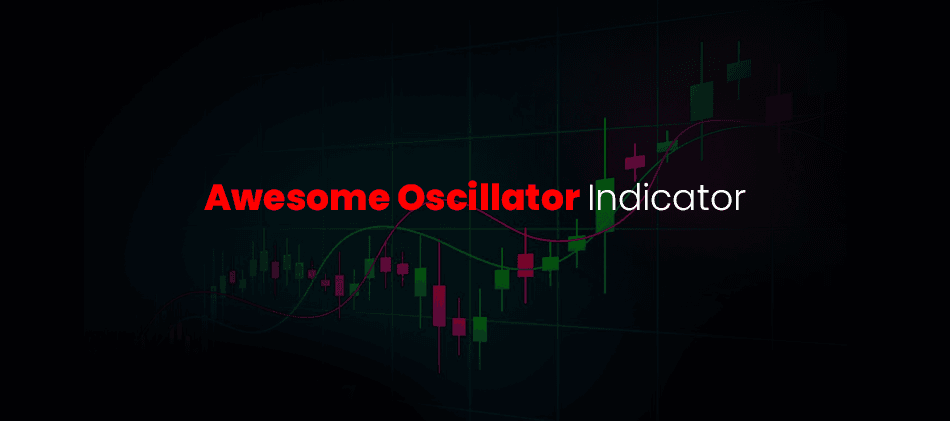 Awesome Oscillator Indicator